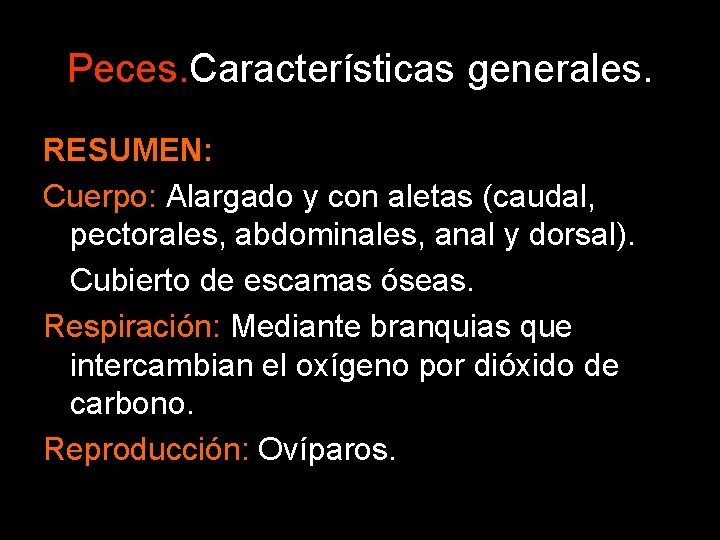 Peces.Características generales.

RESUMEN:

Cuerpo: Alargado y con aletas (caudal, pectorales, abdominales, anal y dorsal).

Cubierto de escamas óseas.

Respiración: Mediante branquias que intercambian el oxígeno por dióxido de carbono.

Reproducción: Ovíparos.